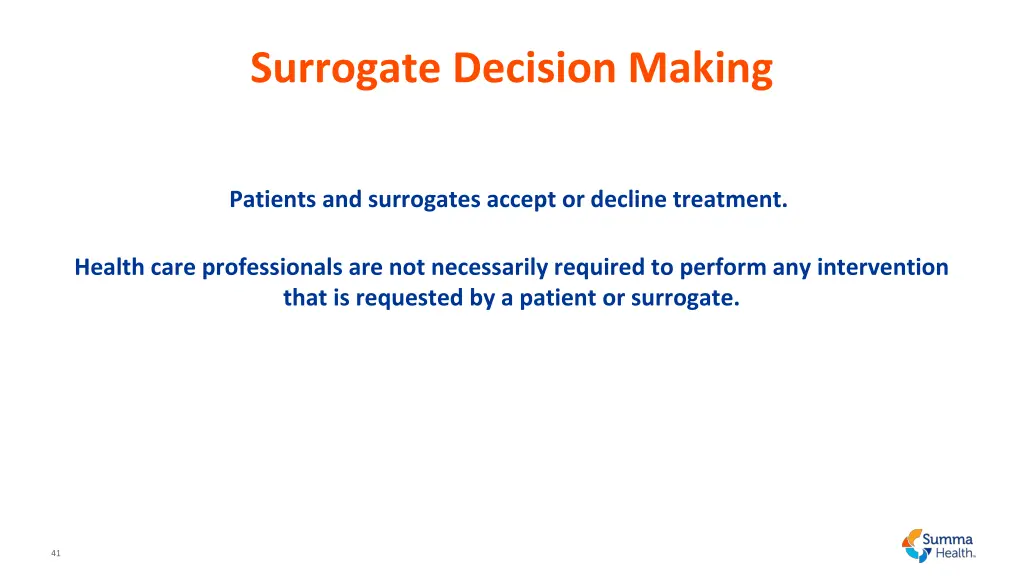 Surrogate Decision Making

Patients and surrogates accept or decline treatment.

Health care professionals are not necessarily required to perform any intervention that is requested by a patient or surrogate.

41

Summa Health.